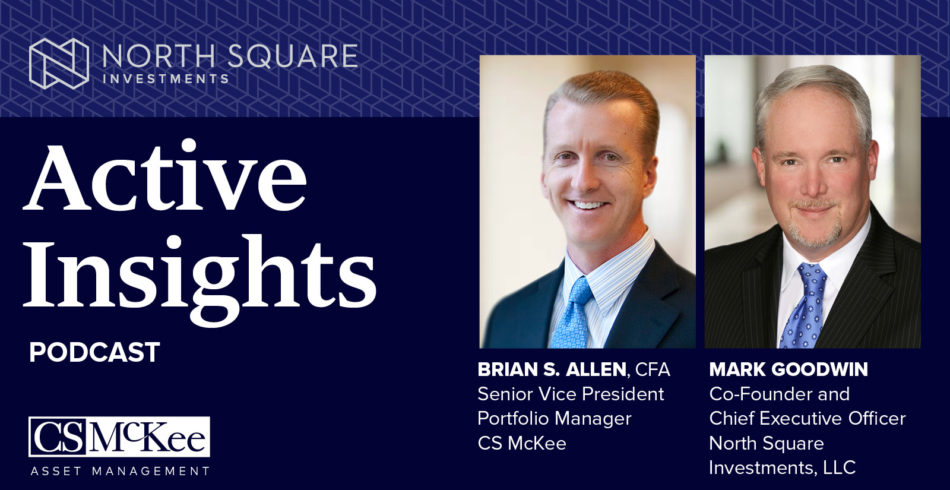 NORTH SQUARE
INVESTMENTS

Active Insights

PODCAST

CS McKee
ASSET MANAGEMENT

BRIAN S. ALLEN, CFA
Senior Vice President
Portfolio Manager
CS McKee

MARK GOODWIN
Co-Founder and
Chief Executive Officer
North Square
Investments, LLC